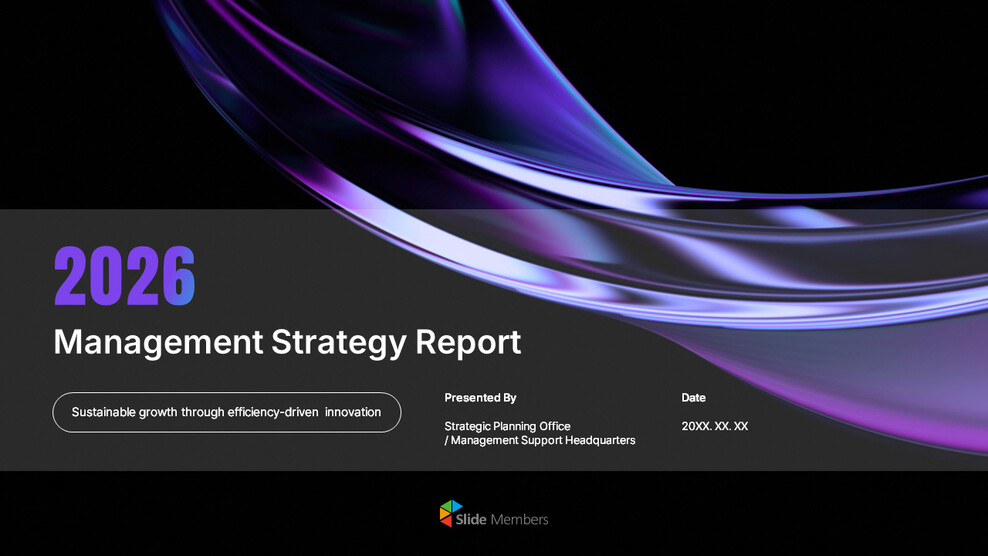 2026

Management Strategy Report

Sustainable growth through efficiency-driven innovation

Presented By

Strategic Planning Office
/ Management Support Headquarters

Date

20XX. XX. XX

Slide Members